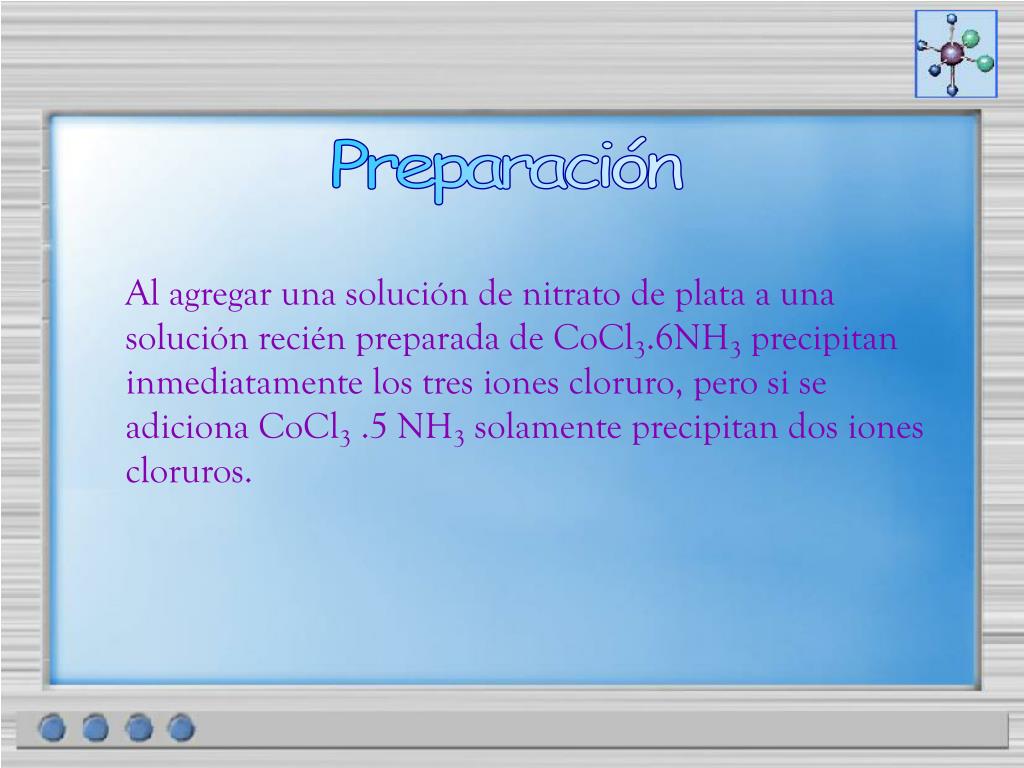 Preparación

Al agregar una solución de nitrato de plata a una solución recién preparada de $CoCl_3.6NH_3$ precipitan inmediatamente los tres iones cloruro, pero si se adiciona $CoCl_3$ .5 $NH_3$ solamente precipitan dos iones cloruros.